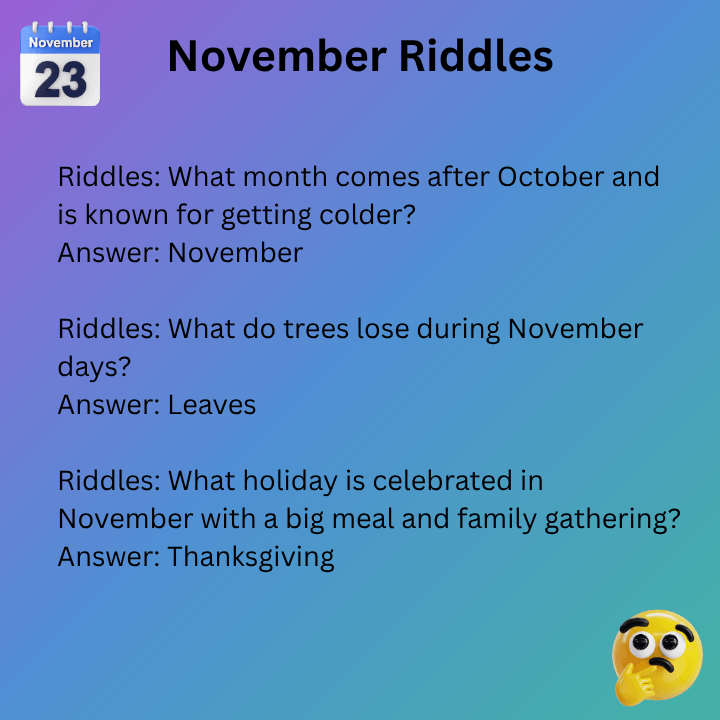 November
23

November Riddles

Riddles: What month comes after October and is known for getting colder?
Answer: November

Riddles: What do trees lose during November days?
Answer: Leaves

Riddles: What holiday is celebrated in November with a big meal and family gathering?
Answer: Thanksgiving